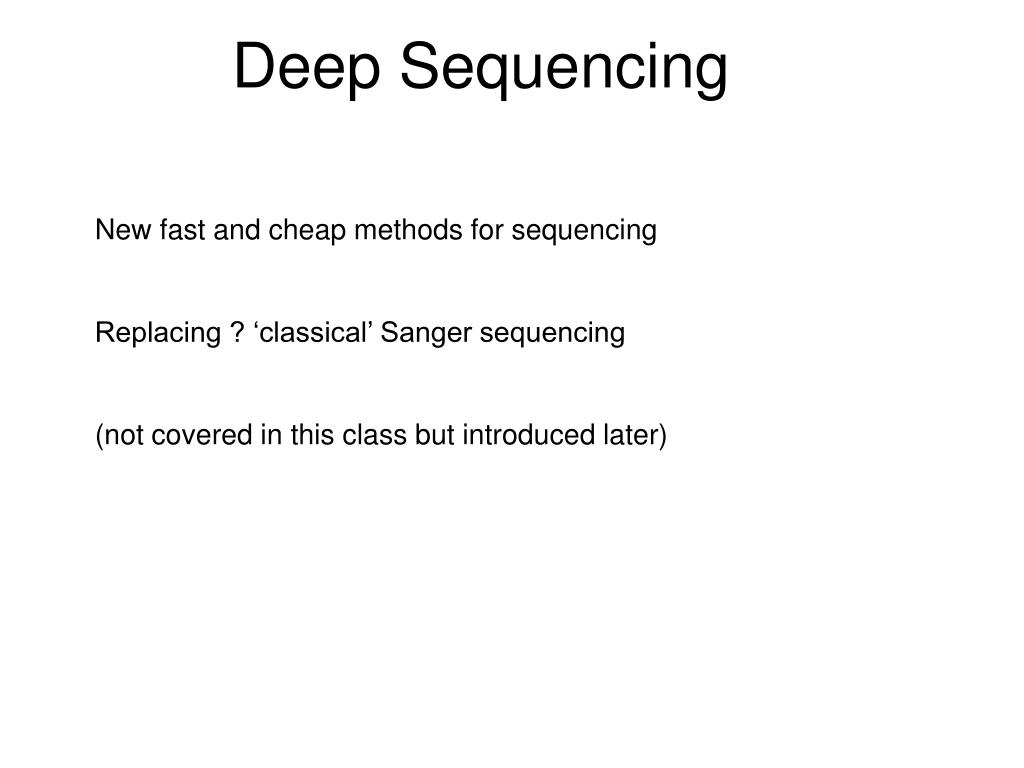 Deep Sequencing

New fast and cheap methods for sequencing

Replacing ? ‘classical’ Sanger sequencing

(not covered in this class but introduced later)